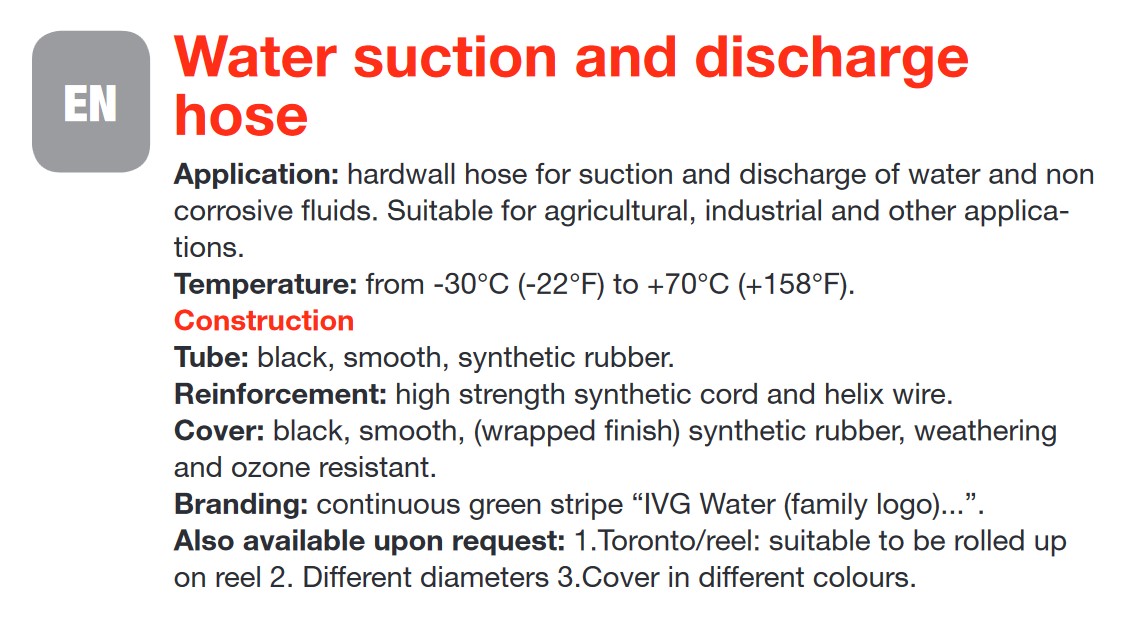 EN

Water suction and discharge hose

Application: hardwall hose for suction and discharge of water and non corrosive fluids. Suitable for agricultural, industrial and other applications.
Temperature: from -30°C (-22°F) to +70°C (+158°F).
Construction
Tube: black, smooth, synthetic rubber.
Reinforcement: high strength synthetic cord and helix wire.
Cover: black, smooth, (wrapped finish) synthetic rubber, weathering and ozone resistant.
Branding: continuous green stripe “IVG Water (family logo)...”.
Also available upon request: 1.Toronto/reel: suitable to be rolled up on reel 2. Different diameters 3.Cover in different colours.